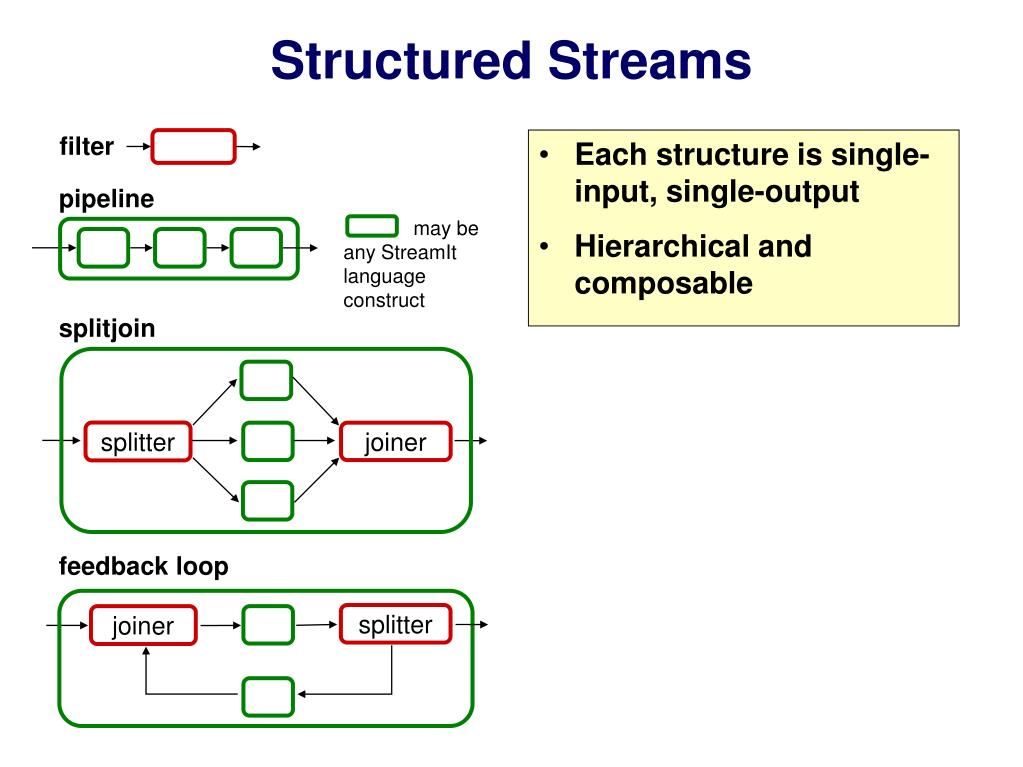 Structured Streams

filter

pipeline

may be any StreamIt language construct

splitjoin

splitter

joiner

feedback loop

joiner

splitter

• Each structure is single-input, single-output

• Hierarchical and composable